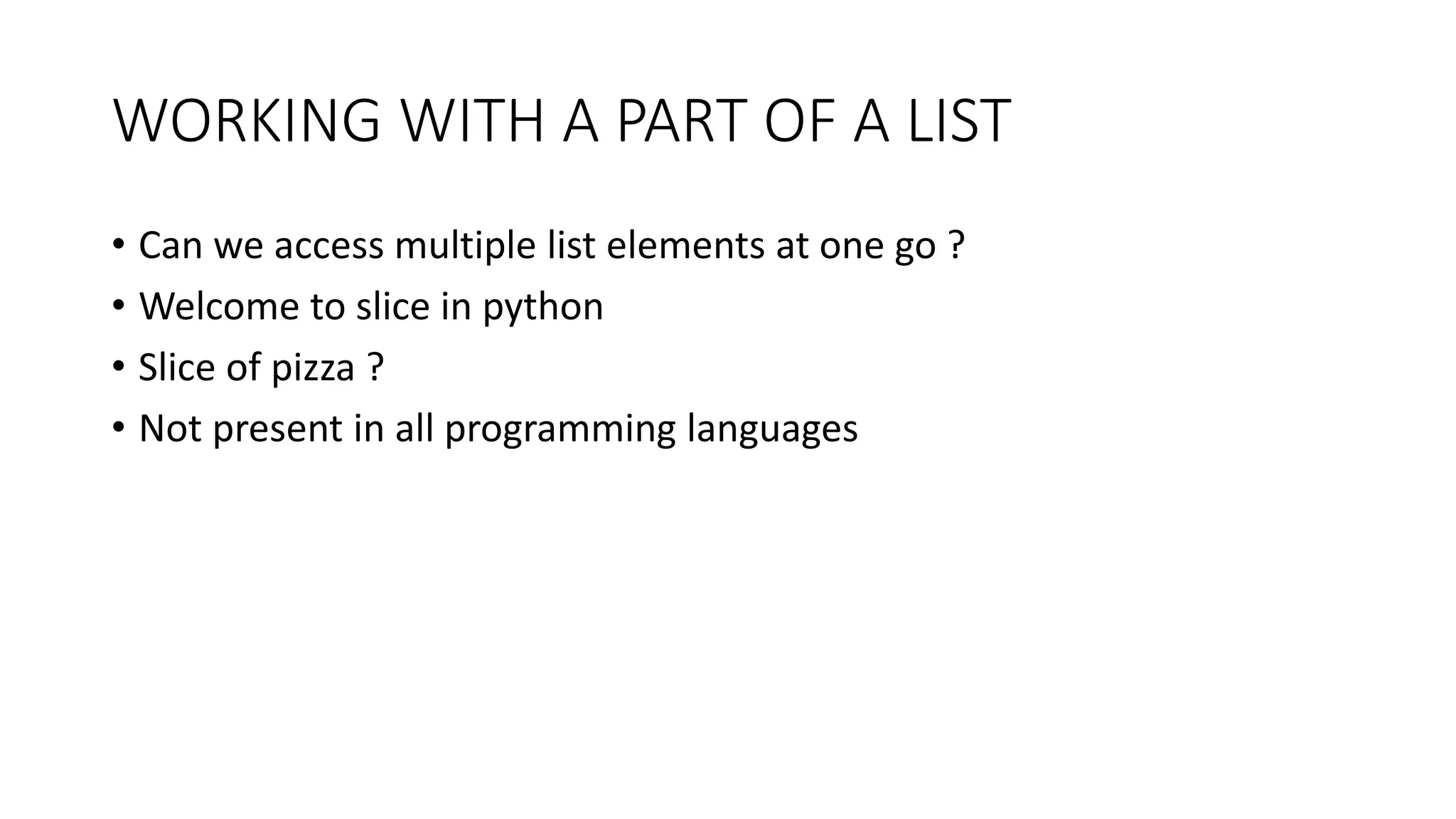 WORKING WITH A PART OF A LIST

• Can we access multiple list elements at one go ?
• Welcome to slice in python
• Slice of pizza ?
• Not present in all programming languages